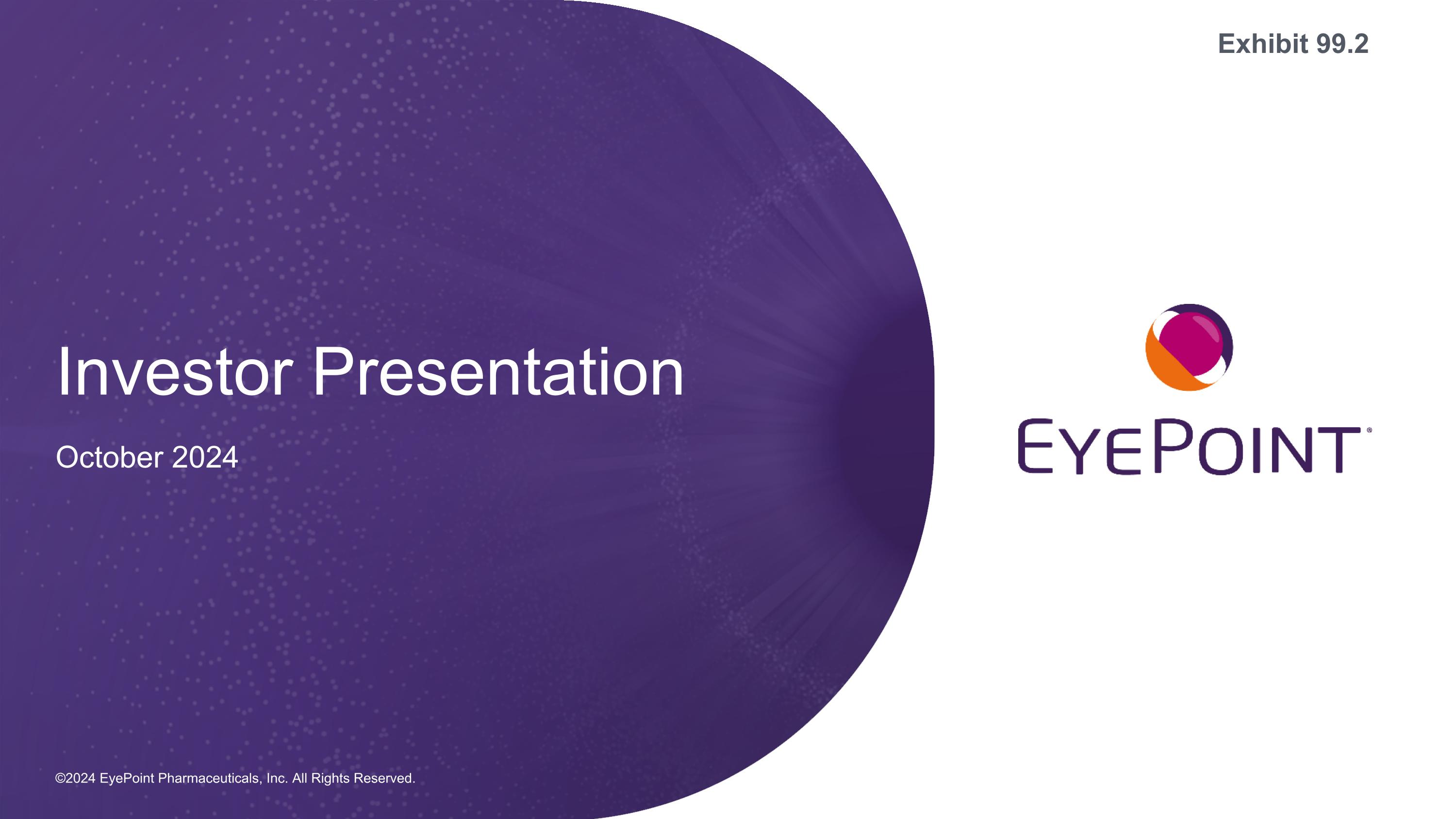 Exhibit 99.2

Investor Presentation

October 2024

EYEPOINT®

©2024 EyePoint Pharmaceuticals, Inc. All Rights Reserved.